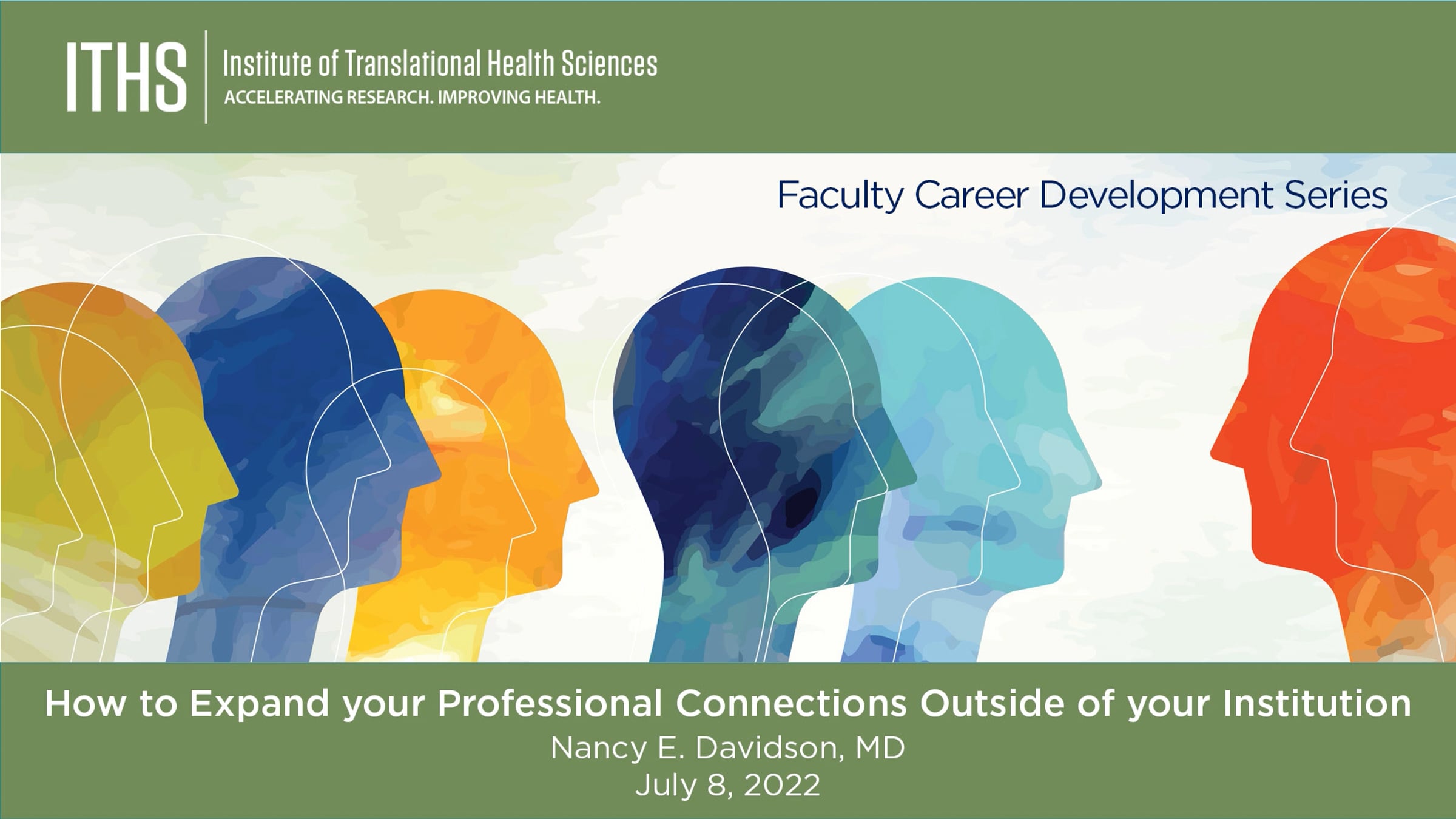 ITHS
Institute of Translational Health Sciences
ACCELERATING RESEARCH. IMPROVING HEALTH.

Faculty Career Development Series

How to Expand your Professional Connections Outside of your Institution
Nancy E. Davidson, MD
July 8, 2022